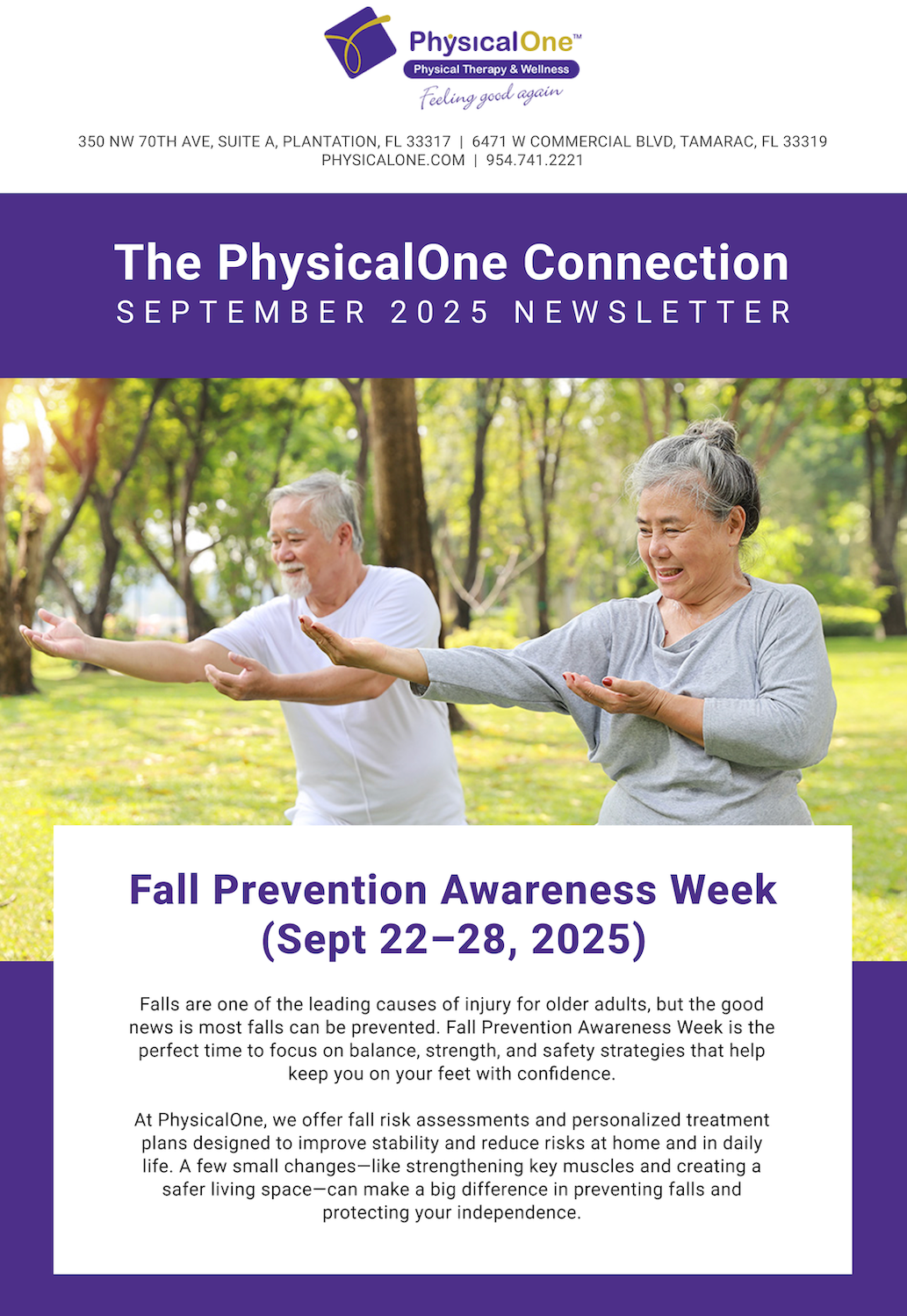 PhysicalOne™
Physical Therapy & Wellness
Feeling good again

350 NW 70TH AVE, SUITE A, PLANTATION, FL 33317 | 6471 W COMMERCIAL BLVD, TAMARAC, FL 33319
PHYSICALONE.COM | 954.741.2221

The PhysicalOne Connection
SEPTEMBER 2025 NEWSLETTER

Fall Prevention Awareness Week (Sept 22–28, 2025)

Falls are one of the leading causes of injury for older adults, but the good news is most falls can be prevented. Fall Prevention Awareness Week is the perfect time to focus on balance, strength, and safety strategies that help keep you on your feet with confidence.

At PhysicalOne, we offer fall risk assessments and personalized treatment plans designed to improve stability and reduce risks at home and in daily life. A few small changes—like strengthening key muscles and creating a safer living space—can make a big difference in preventing falls and protecting your independence.